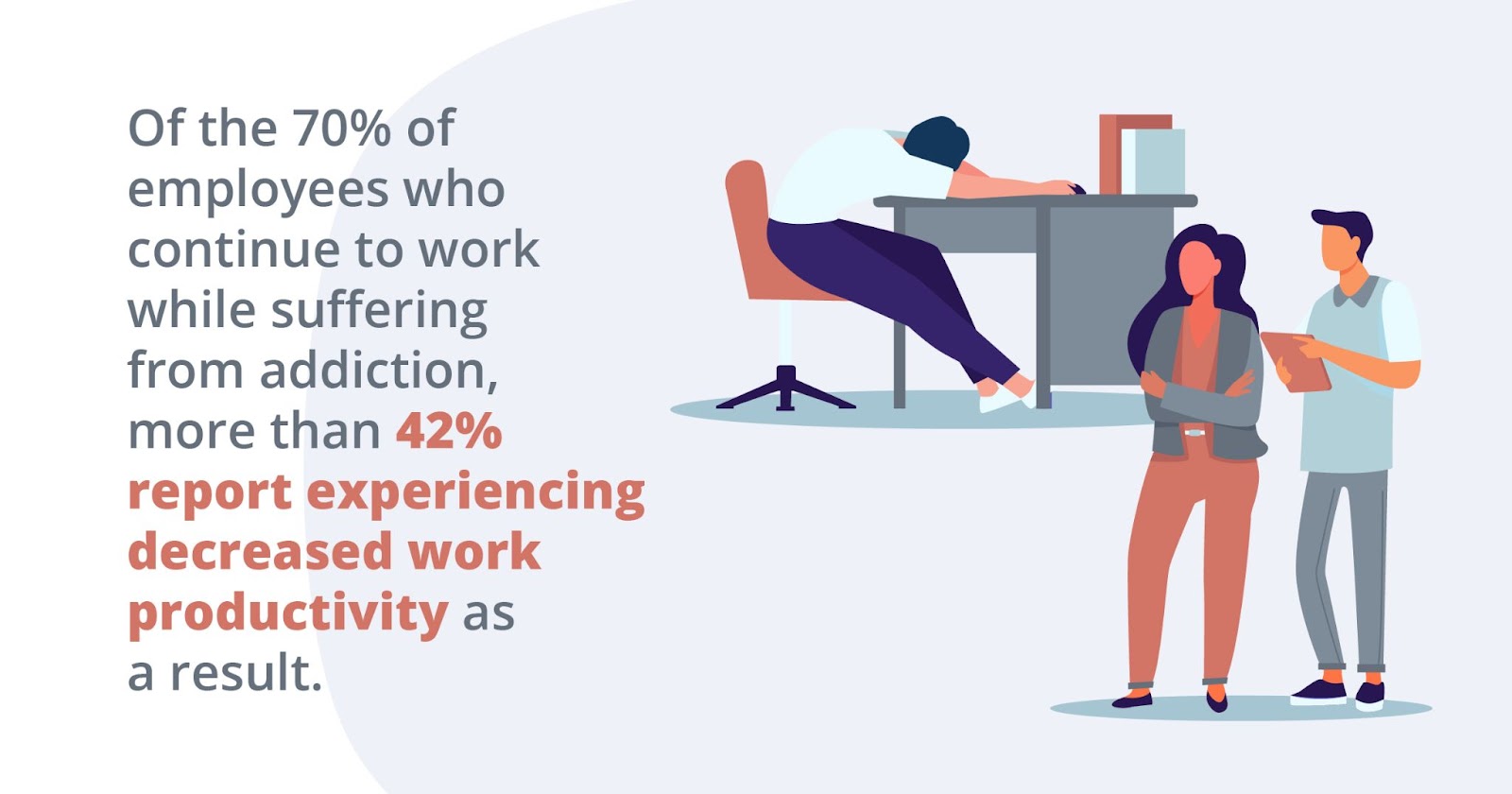 Of the 70% of employees who continue to work while suffering from addiction, more than 42% report experiencing decreased work productivity as a result.